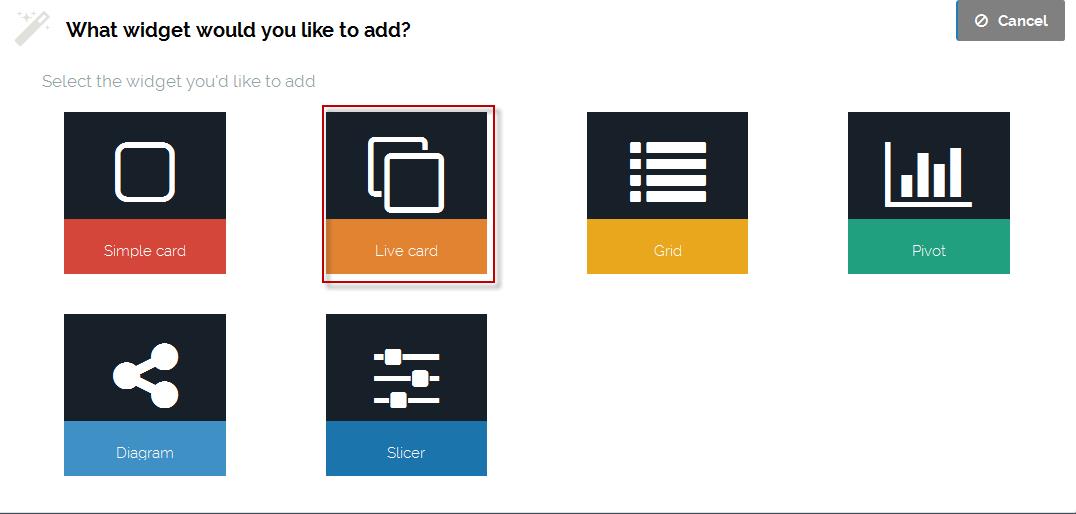 What widget would you like to add?

Cancel

Select the widget you'd like to add

Simple card

Live card

Grid

Pivot

Diagram

Slicer